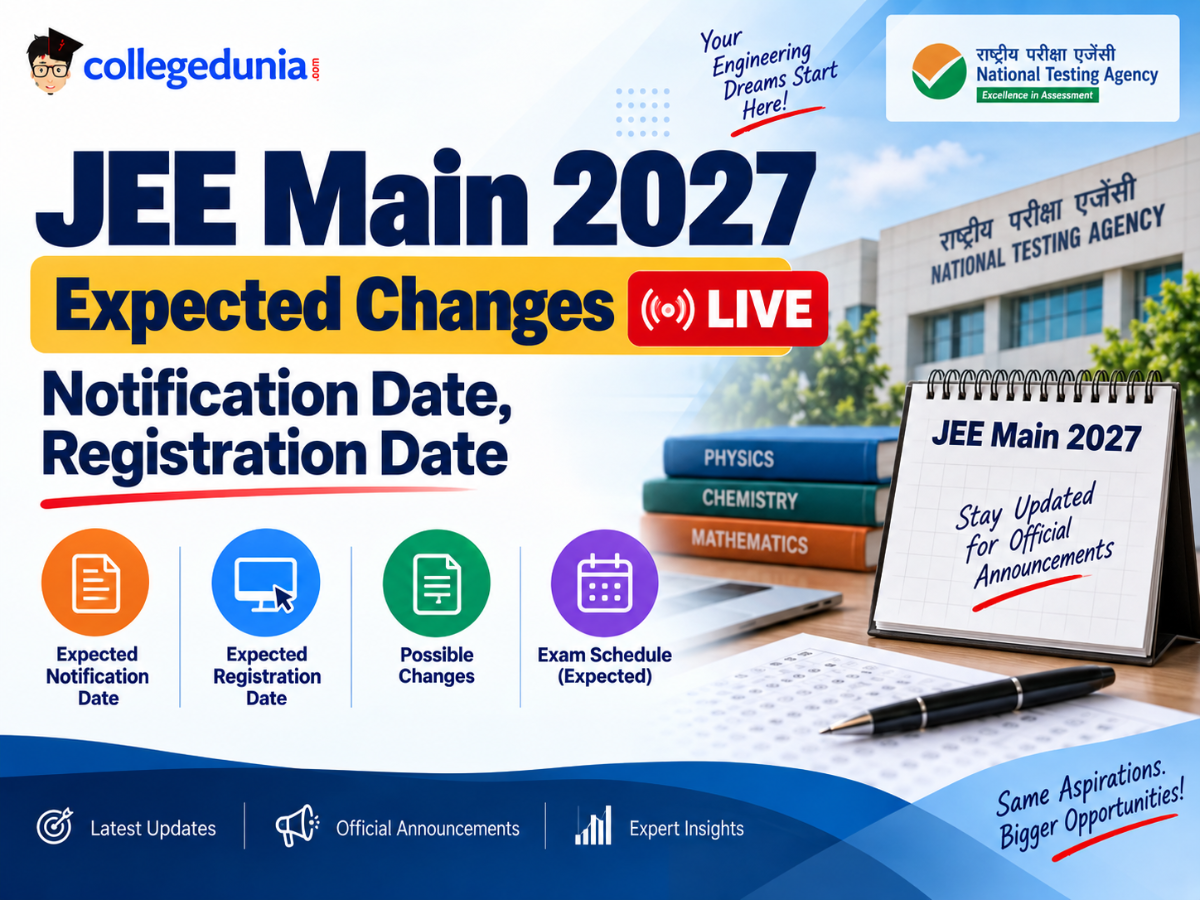 collegedunia.com

Your Engineering Dreams Start Here!

राष्ट्रीय परीक्षा एजेंसी
National Testing Agency
Excellence in Assessment

JEE Main 2027

Expected Changes LIVE

Notification Date, Registration Date

राष्ट्रीय परीक्षा एजेंसी
NATIONAL TESTING AGENCY

PHYSICS
CHEMISTRY
MATHEMATICS

JEE Main 2027

Stay Updated for Official Announcements

Expected Notification Date

Expected Registration Date

Possible Changes

Exam Schedule (Expected)

Latest Updates

Official Announcements

Expert Insights

Same Aspirations. Bigger Opportunities!